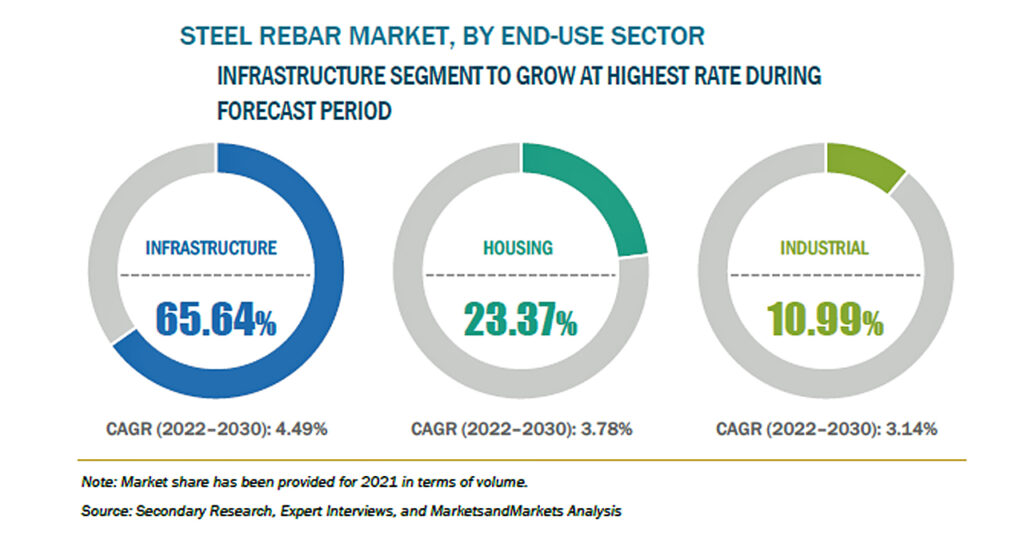 STEEL REBAR MARKET, BY END-USE SECTOR

INFRASTRUCTURE SEGMENT TO GROW AT HIGHEST RATE DURING FORECAST PERIOD

INFRASTRUCTURE

65.64%

CAGR (2022–2030): 4.49%

HOUSING

23.37%

CAGR (2022–2030): 3.78%

INDUSTRIAL

10.99%

CAGR (2022–2030): 3.14%

Note: Market share has been provided for 2021 in terms of volume.

Source: Secondary Research, Expert Interviews, and MarketsandMarkets Analysis